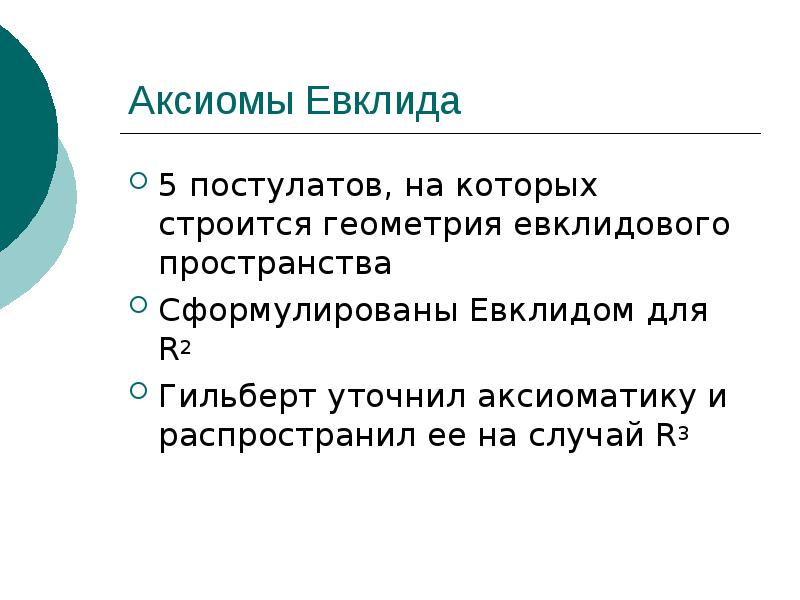 Аксиомы Евклида

5 постулатов, на которых строится геометрия евклидового пространства

Сформулированы Евклидом для $R^2$

Гильберт уточнил аксиоматику и распространил ее на случай $R^3$